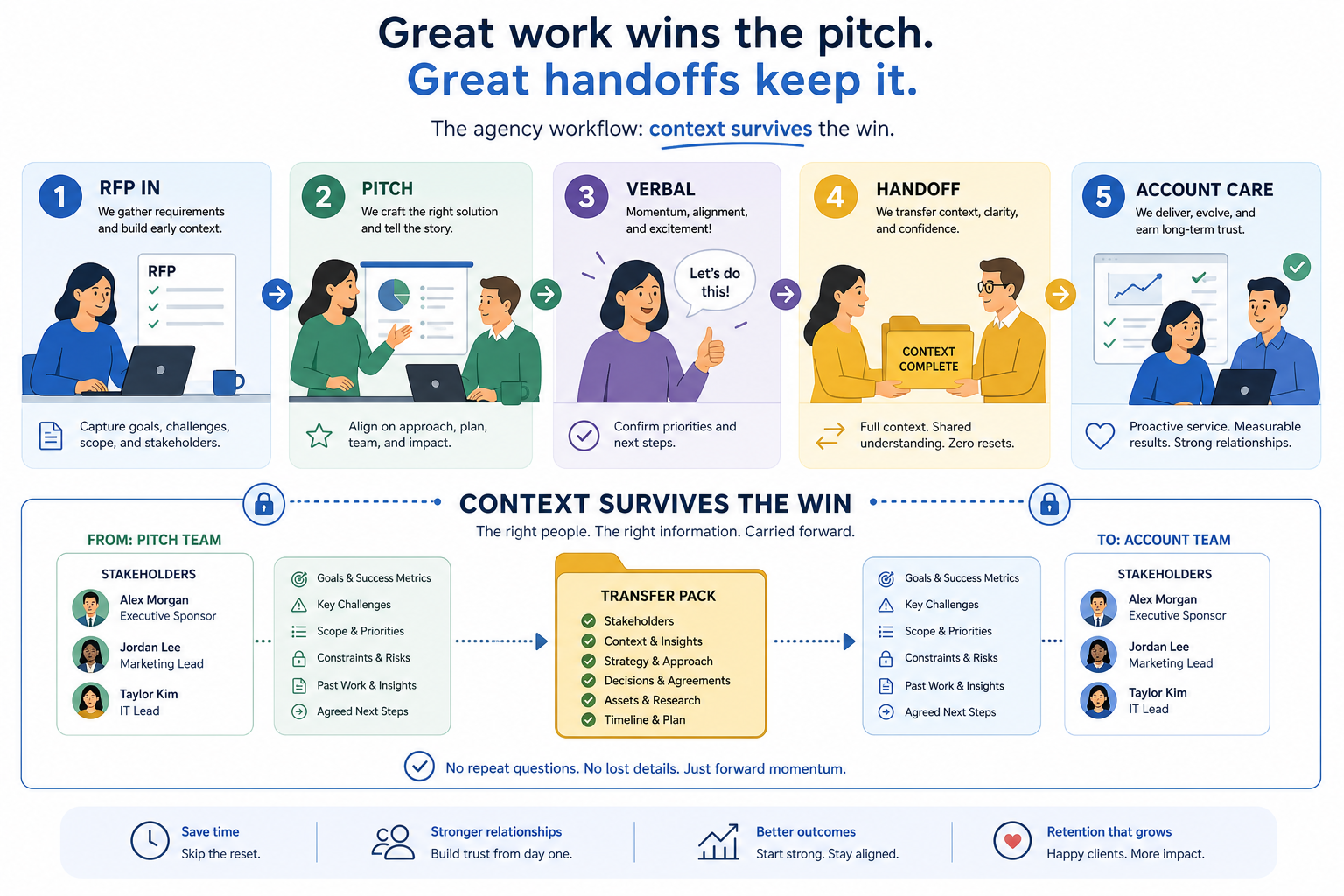 Great work wins the pitch.
Great handoffs keep it.

The agency workflow: context survives the win.

1 RFP IN
We gather requirements and build early context.

RFP

Capture goals, challenges, scope, and stakeholders.

2 PITCH
We craft the right solution and tell the story.

Align on approach, plan, team, and impact.

3 VERBAL
Momentum, alignment, and excitement!

Let's do this!

Confirm priorities and next steps.

4 HANDOFF
We transfer context, clarity, and confidence.

CONTEXT COMPLETE

Full context. Shared understanding. Zero resets.

5 ACCOUNT CARE
We deliver, evolve, and earn long-term trust.

Proactive service. Measurable results. Strong relationships.

CONTEXT SURVIVES THE WIN
The right people. The right information. Carried forward.

FROM: PITCH TEAM

STAKEHOLDERS
Alex Morgan
Executive Sponsor
Jordan Lee
Marketing Lead
Taylor Kim
IT Lead

Goals & Success Metrics
Key Challenges
Scope & Priorities
Constraints & Risks
Past Work & Insights
Agreed Next Steps

TRANSFER PACK
Stakeholders
Context & Insights
Strategy & Approach
Decisions & Agreements
Assets & Research
Timeline & Plan

Goals & Success Metrics
Key Challenges
Scope & Priorities
Constraints & Risks
Past Work & Insights
Agreed Next Steps

TO: ACCOUNT TEAM

STAKEHOLDERS
Alex Morgan
Executive Sponsor
Jordan Lee
Marketing Lead
Taylor Kim
IT Lead

No repeat questions. No lost details. Just forward momentum.

Save time
Skip the reset.

Stronger relationships
Build trust from day one.

Better outcomes
Start strong. Stay aligned.

Retention that grows
Happy clients. More impact.